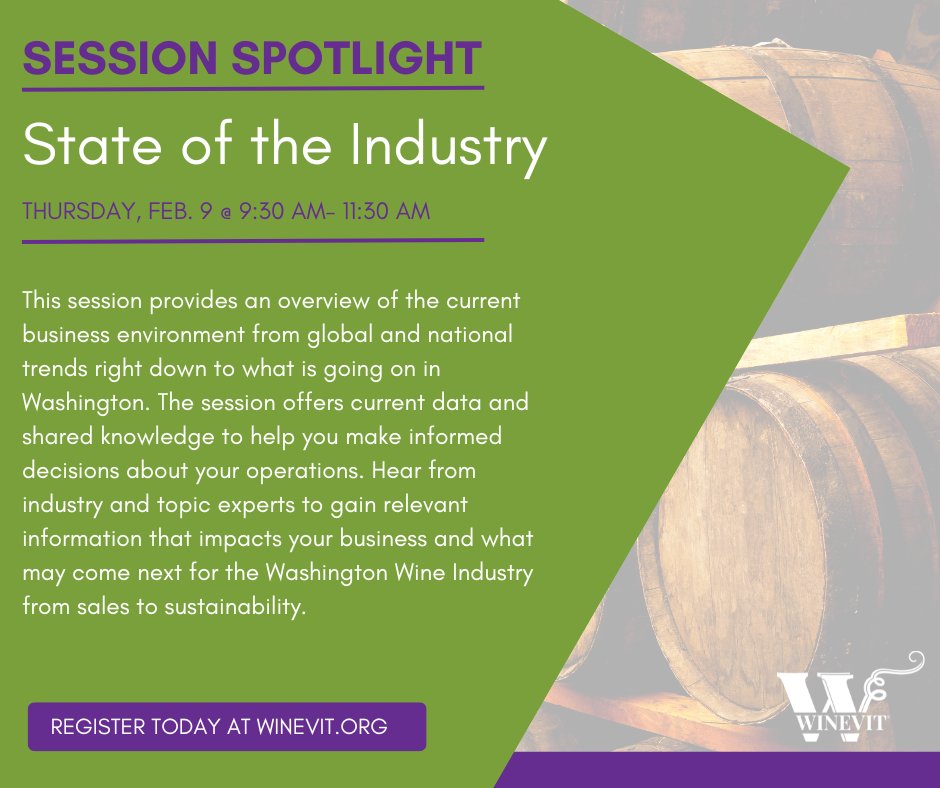 SESSION SPOTLIGHT

State of the Industry

THURSDAY, FEB. 9 @ 9:30 AM- 11:30 AM

This session provides an overview of the current business environment from global and national trends right down to what is going on in Washington. The session offers current data and shared knowledge to help you make informed decisions about your operations. Hear from industry and topic experts to gain relevant information that impacts your business and what may come next for the Washington Wine Industry from sales to sustainability.

REGISTER TODAY AT WINEVIT.ORG

W
WINEVIT